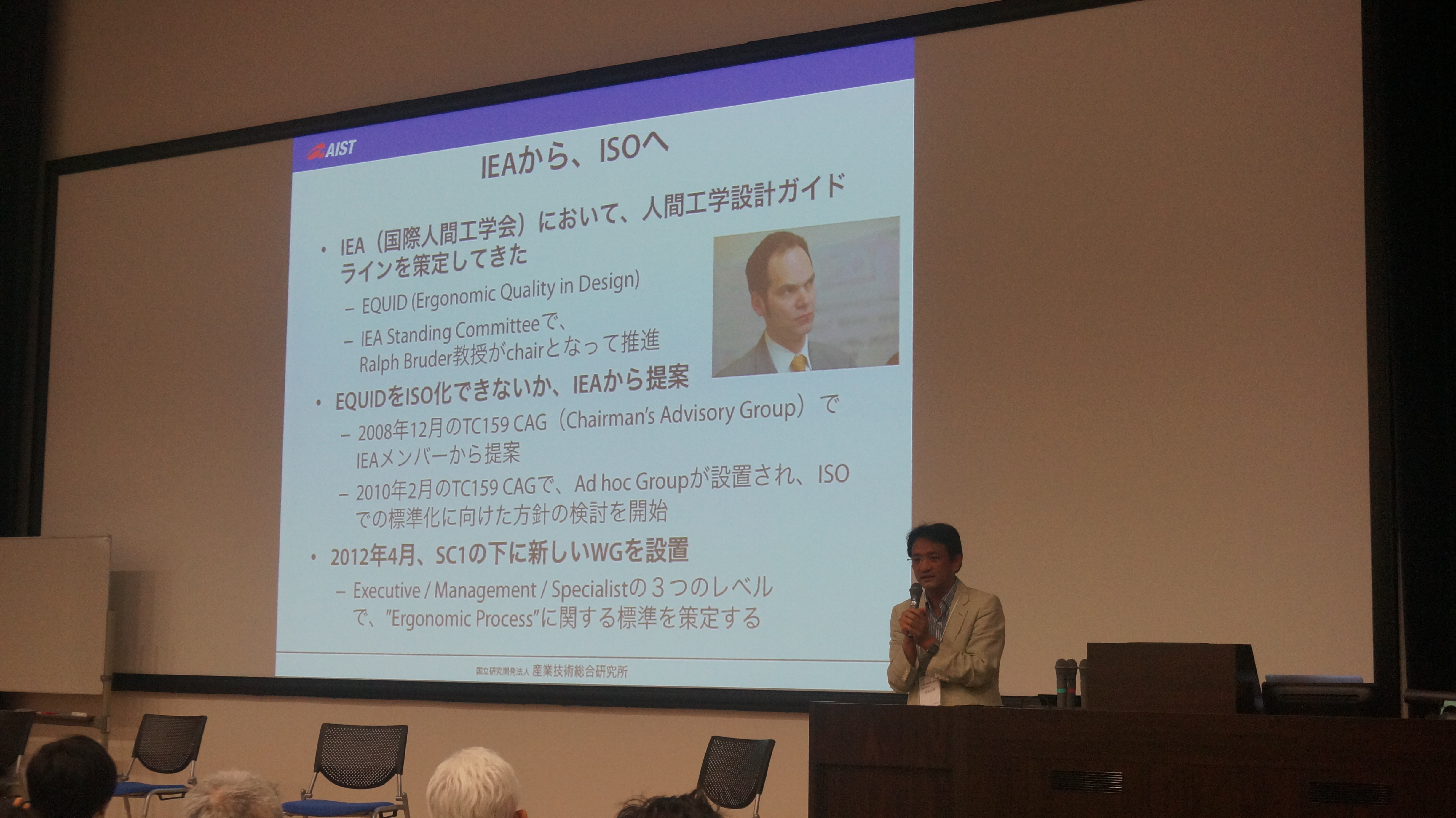 AIST

IEAから、ISOへ

• IEA（国際人間工学会）において、人間工学設計ガイドラインを策定してきた
– EQUID (Ergonomic Quality in Design)
– IEA Standing Committeeで、Ralph Bruder教授がchairとなって推進

• EQUIDをISO化できないか、IEAから提案
– 2008年12月のTC159 CAG（Chairman's Advisory Group）でIEAメンバーから提案
– 2010年2月のTC159 CAGで、Ad hoc Groupが設置され、ISOでの標準化に向けた方針の検討を開始

• 2012年4月、SC1の下に新しいWGを設置
– Executive / Management / Specialistの３つのレベルで、"Ergonomic Process"に関する標準を策定する

国立研究開発法人 産業技術総合研究所